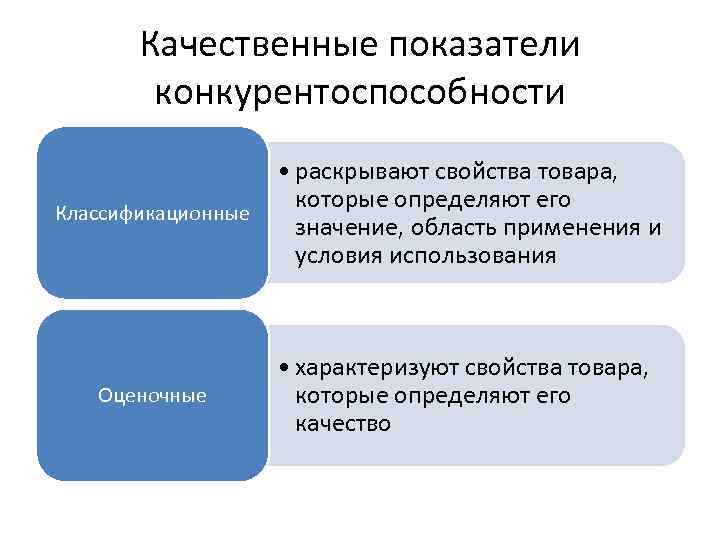 Качественные показатели конкурентоспособности

Классификационные

• раскрывают свойства товара, которые определяют его значение, область применения и условия использования

Оценочные

• характеризуют свойства товара, которые определяют его качество